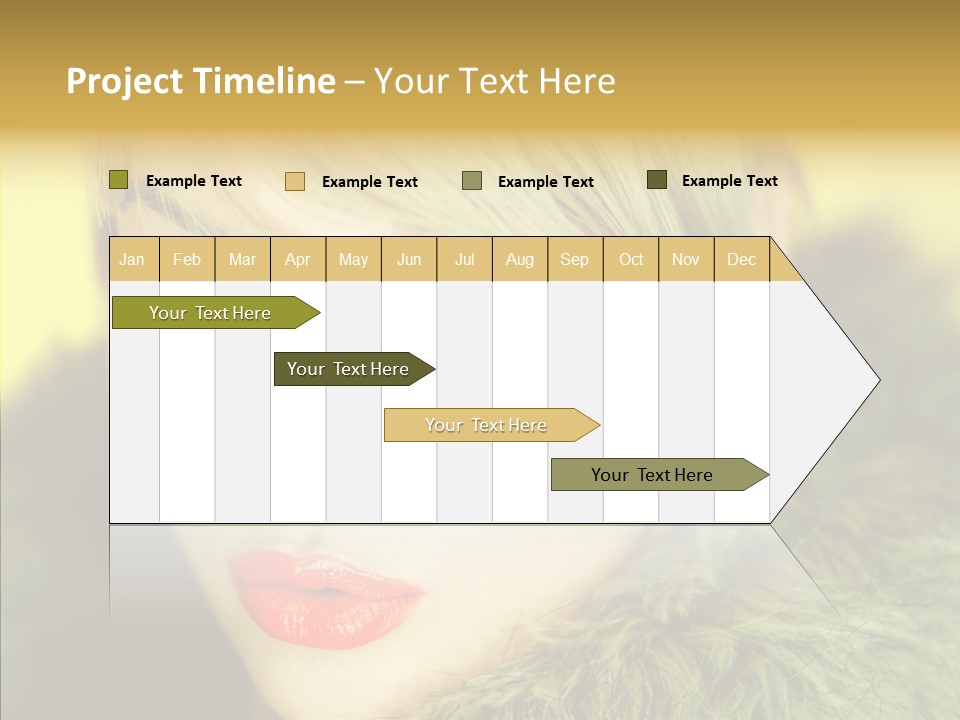 Project Timeline – Your Text Here

Example Text
Example Text
Example Text
Example Text

| Jan | Feb | Mar | Apr | May | Jun | Jul | Aug | Sep | Oct | Nov | Dec |
|---|---|---|---|---|---|---|---|---|---|---|---|

Your Text Here

Your Text Here

Your Text Here

Your Text Here